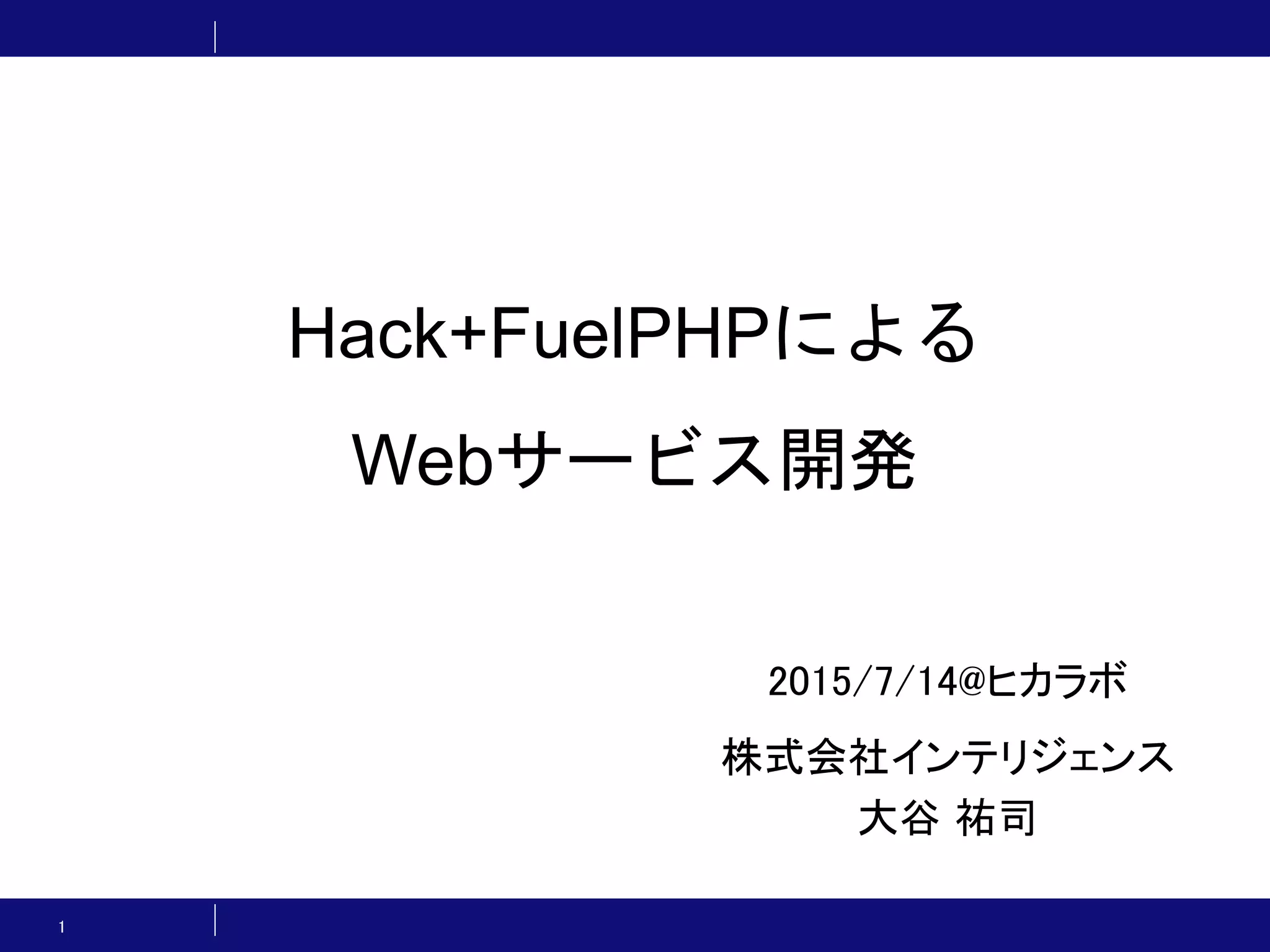 Hack+FuelPHPによる

Webサービス開発

2015/7/14@ヒカラボ

株式会社インテリジェンス
大谷 祐司

1